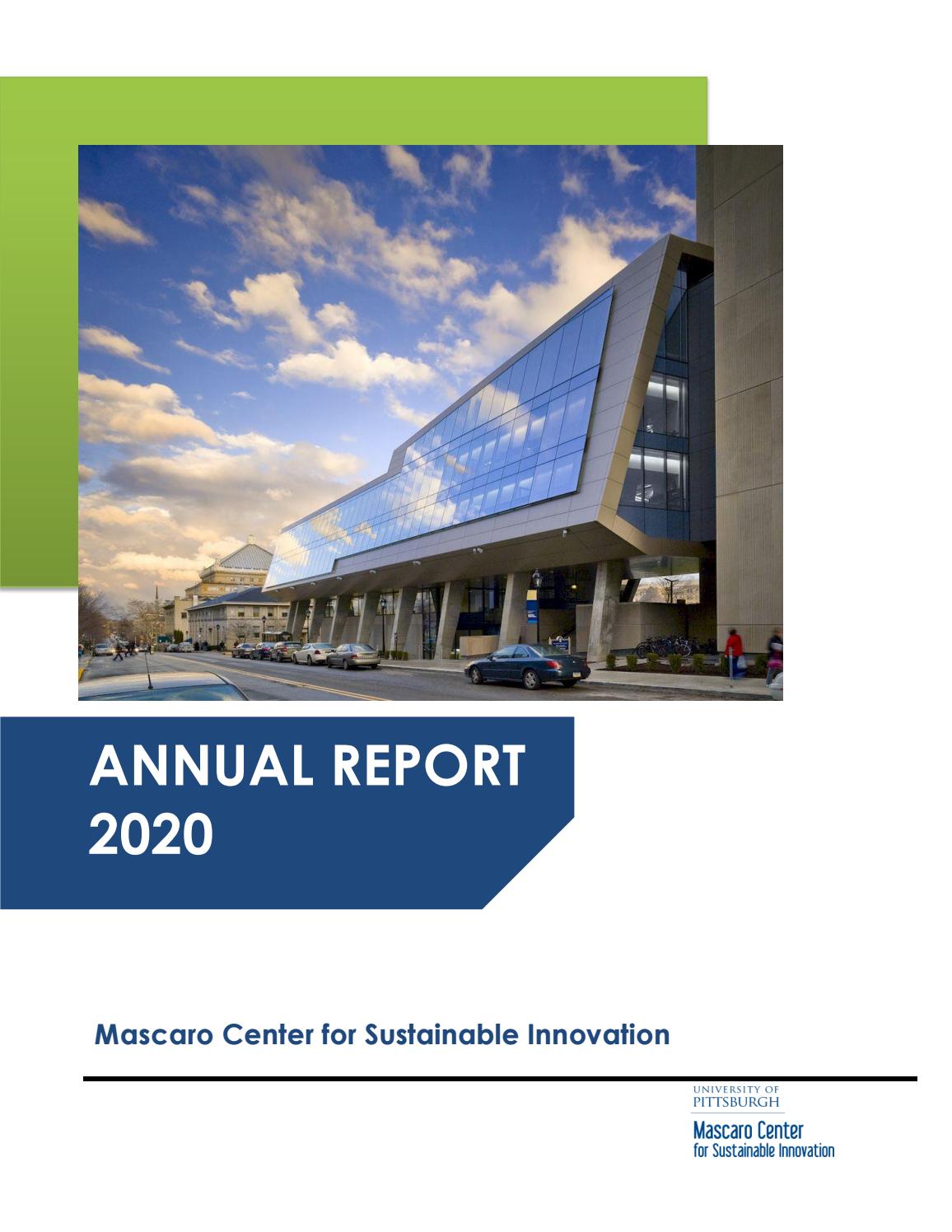 ANNUAL REPORT 2020

Mascaro Center for Sustainable Innovation

UNIVERSITY OF PITTSBURGH
Mascaro Center for Sustainable Innovation